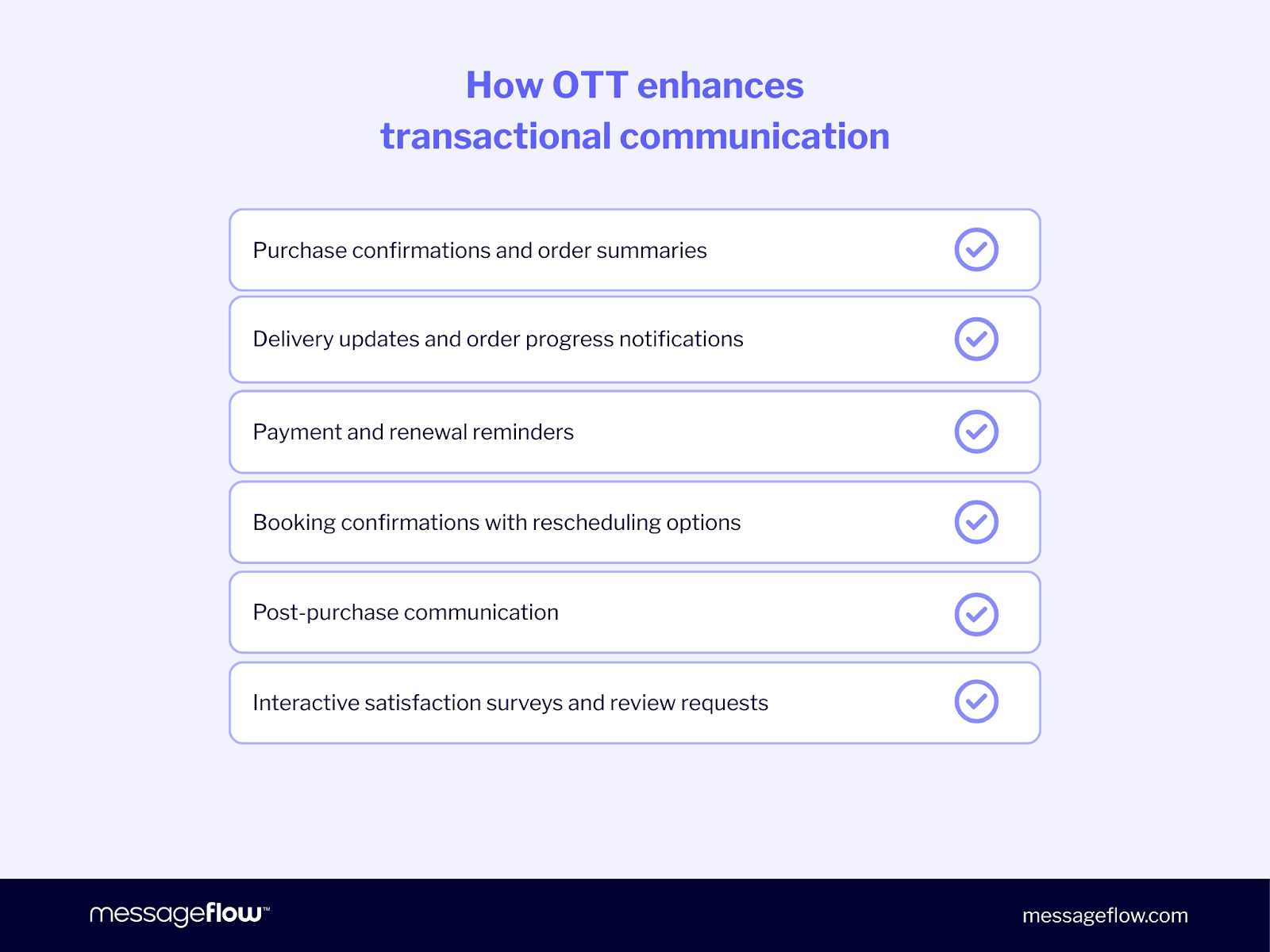 How OTT enhances transactional communication

Purchase confirmations and order summaries

Delivery updates and order progress notifications

Payment and renewal reminders

Booking confirmations with rescheduling options

Post-purchase communication

Interactive satisfaction surveys and review requests

messageflow™

messageflow.com